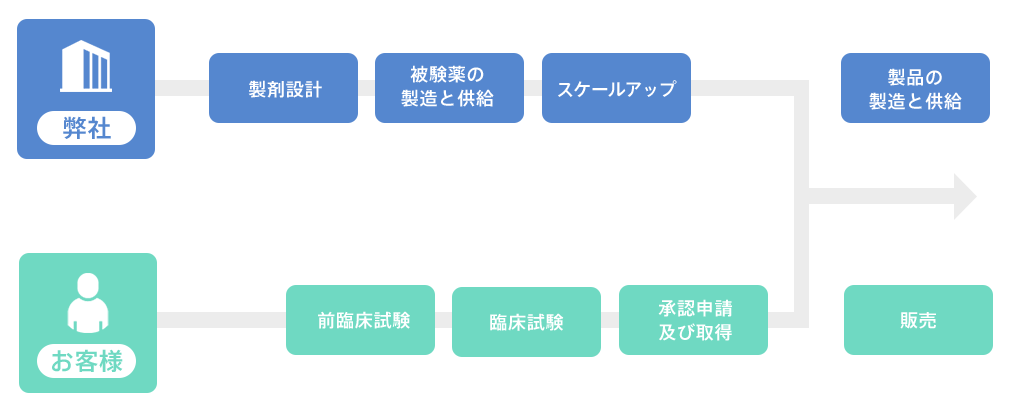 弊社

製剤設計

被験薬の製造と供給

スケールアップ

製品の製造と供給

お客様

前臨床試験

臨床試験

承認申請及び取得

販売